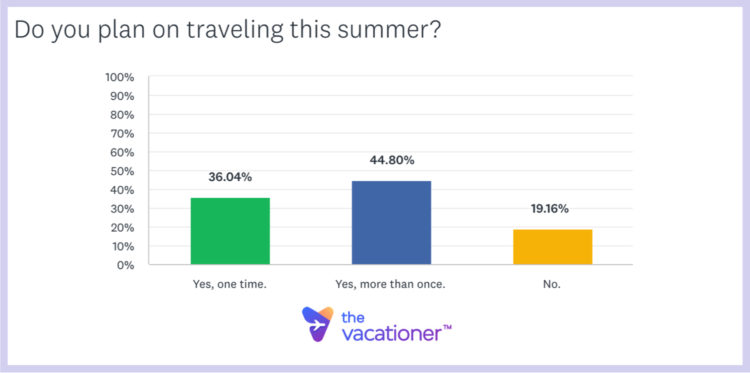 Do you plan on traveling this summer?

100%
90%
80%
70%
60%
50%
40%
30%
20%
10%
0%

36.04%
44.80%
19.16%

Yes, one time.
Yes, more than once.
No.

the vacationer™